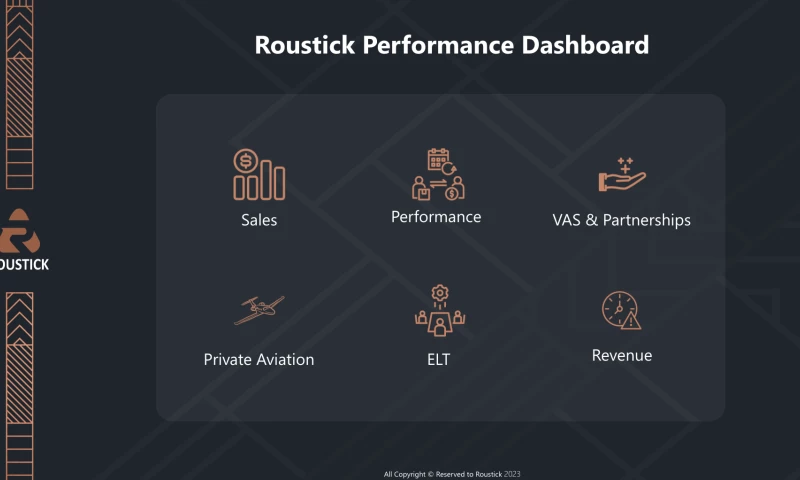 Roustick Performance Dashboard

OUSTICK

Sales

Performance

VAS & Partnerships

Private Aviation

ELT

Revenue

All Copyright © Reserved to Roustick 2023